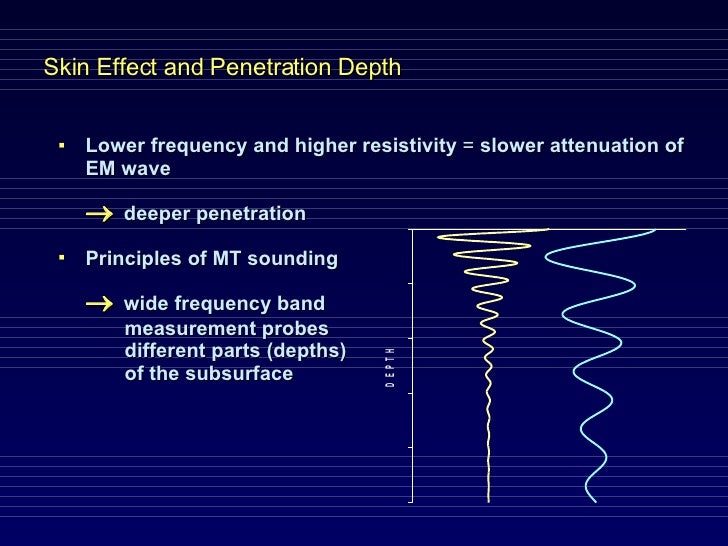 Skin Effect and Penetration Depth

▪ Lower frequency and higher resistivity = slower attenuation of EM wave

→ deeper penetration

▪ Principles of MT sounding

→ wide frequency band measurement probes different parts (depths) of the subsurface

DEPTH